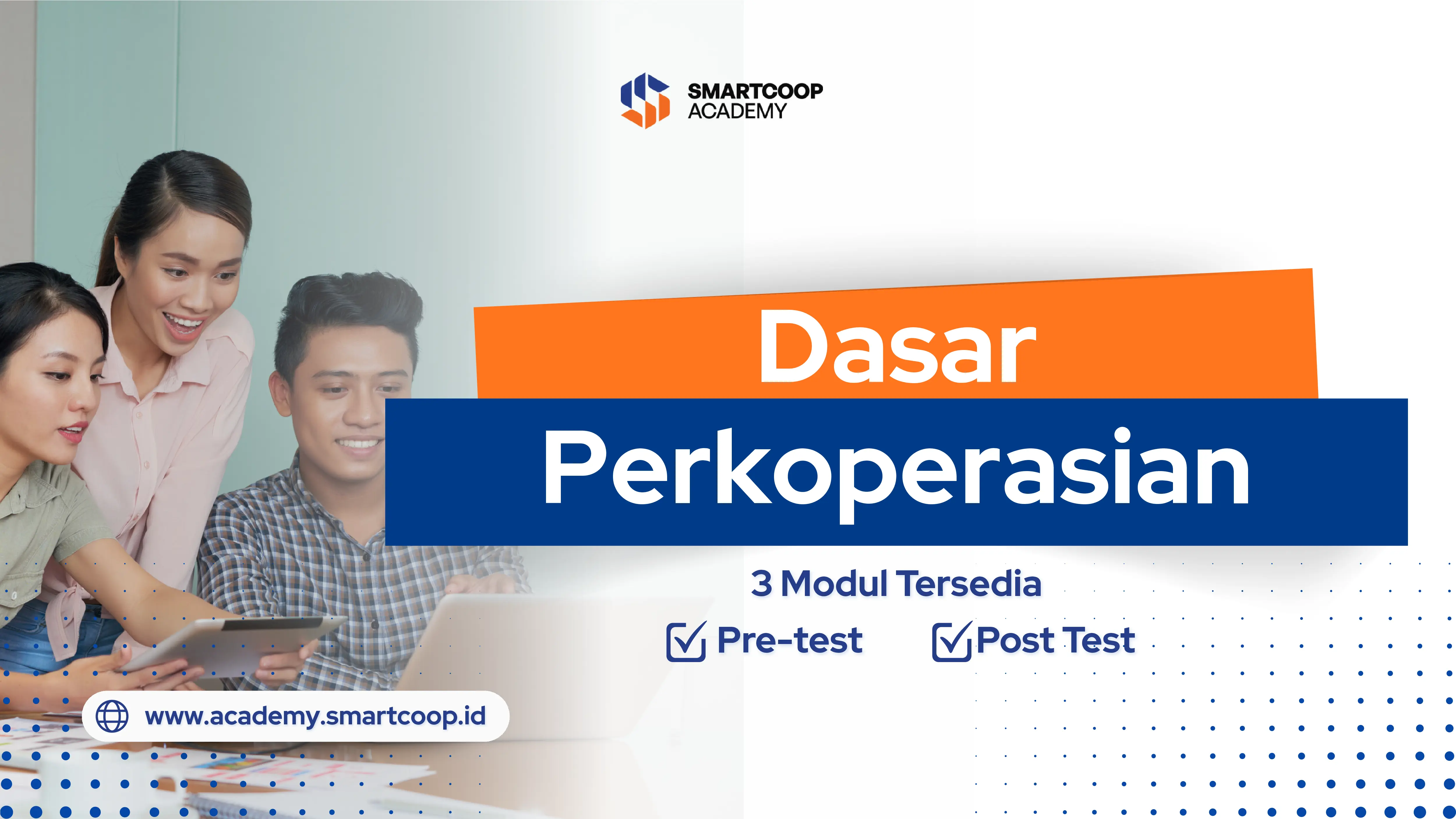 SMARTCOOP ACADEMY

Dasar Perkoperasian

3 Modul Tersedia

Pre-test Post Test

www.academy.smartcoop.id